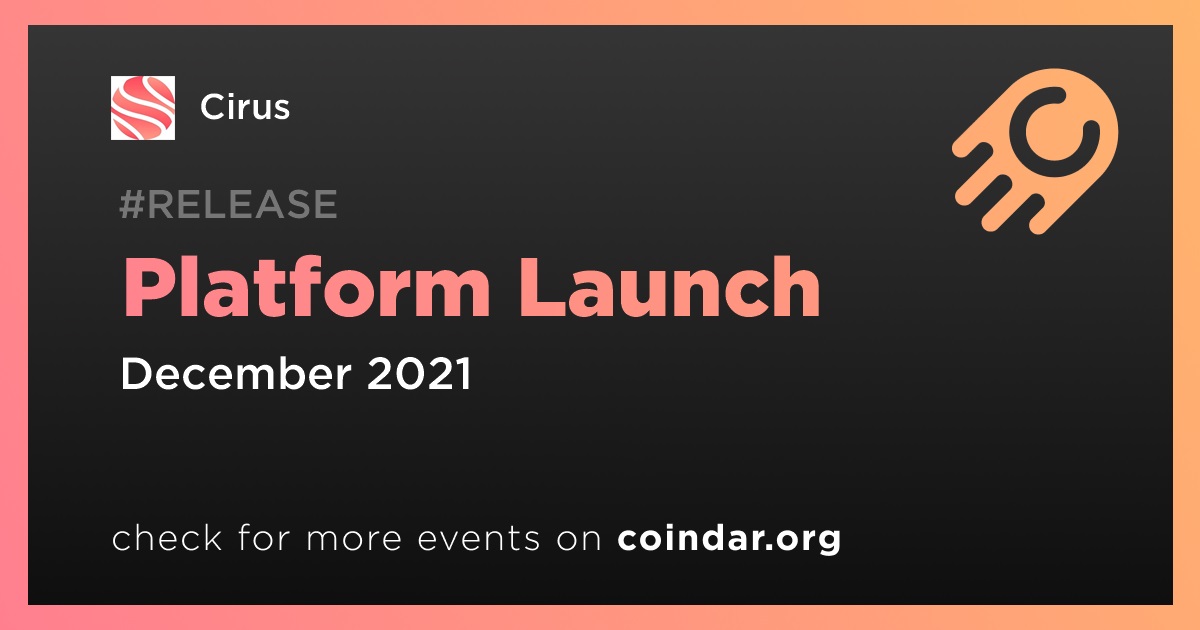 Cirus

#RELEASE

Platform Launch

December 2021

check for more events on coindar.org